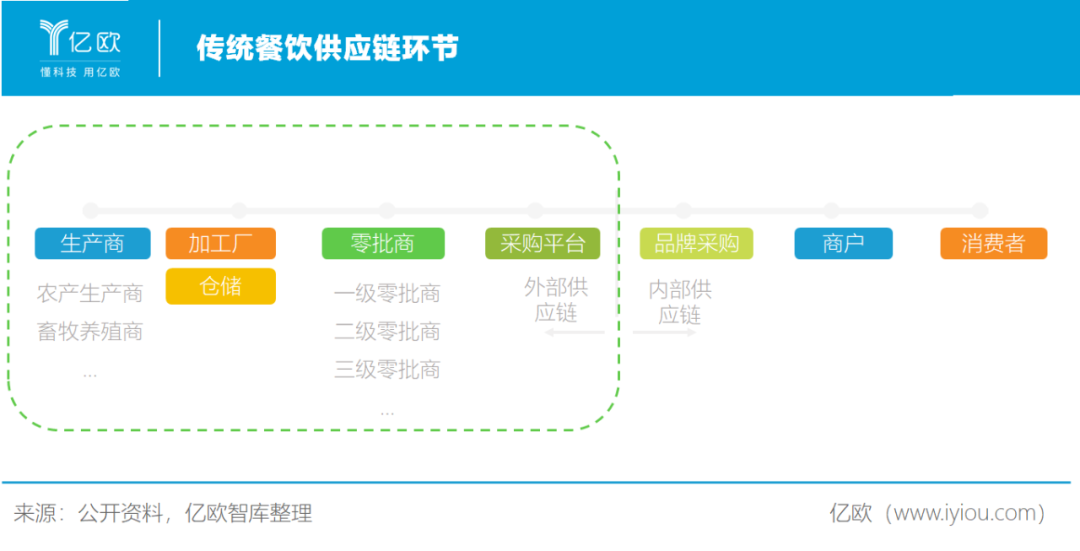 亿欧
懂科技 用亿欧

传统餐饮供应链环节

生产商
农产生产商
畜牧养殖商
...

加工厂
仓储

零批商
一级零批商
二级零批商
三级零批商
...

采购平台
外部供应链

品牌采购
内部供应链

商户

消费者

来源：公开资料，亿欧智库整理

亿欧（www.iyiou.com）